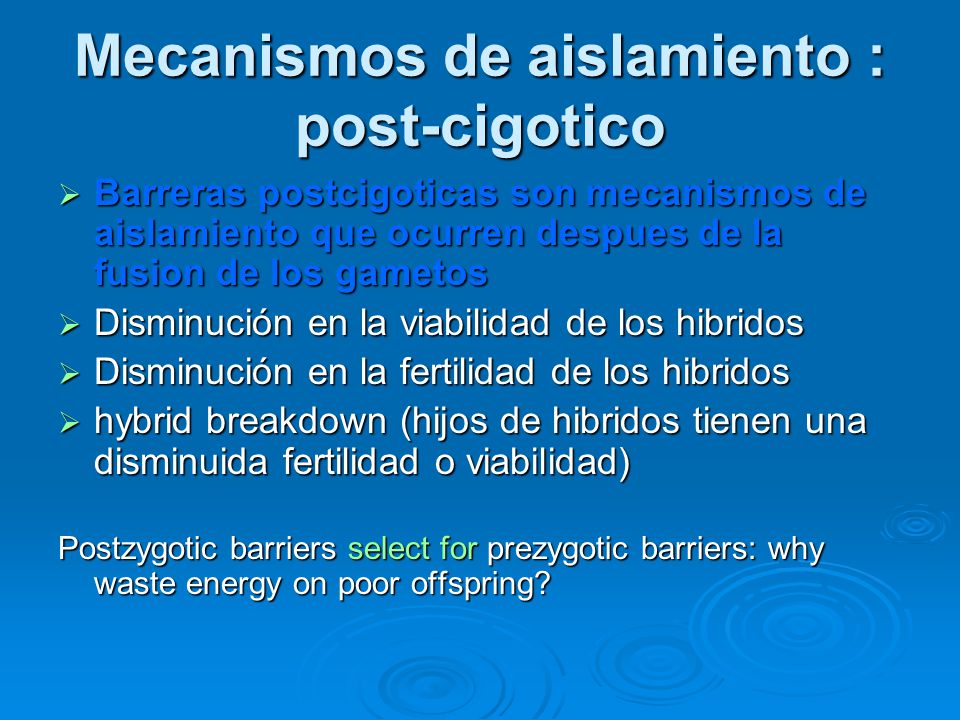 Mecanismos de aislamiento : post-cigotico

➢ Barreras postcigoticas son mecanismos de aislamiento que ocurren despues de la fusion de los gametos
➢ Disminución en la viabilidad de los hibridos
➢ Disminución en la fertilidad de los hibridos
➢ hybrid breakdown (hijos de hibridos tienen una disminuida fertilidad o viabilidad)

Postzygotic barriers select for prezygotic barriers: why waste energy on poor offspring?